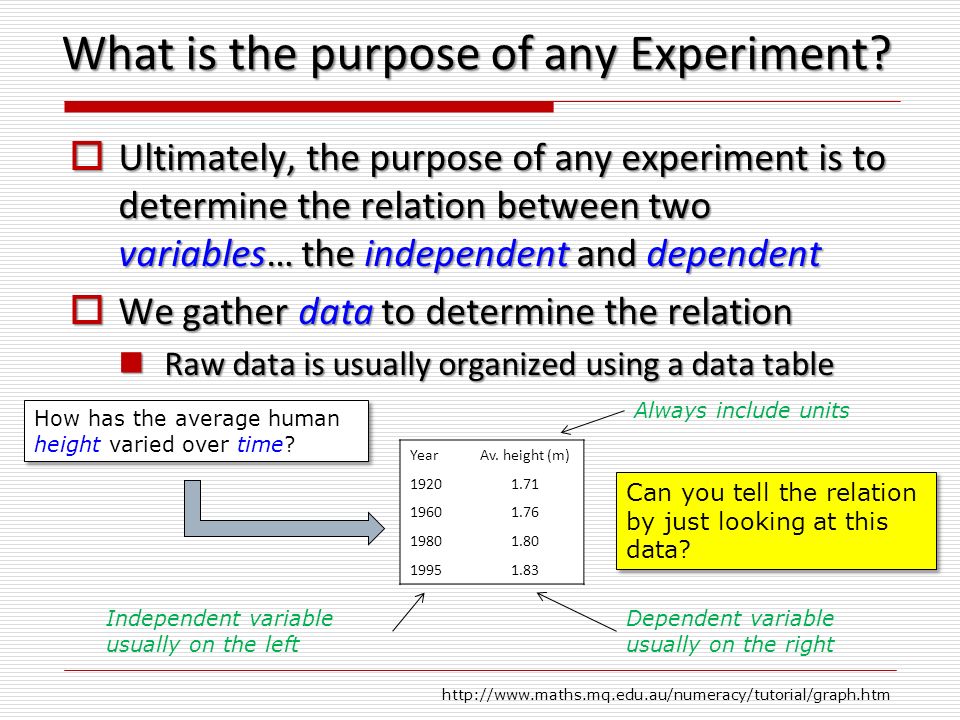 What is the purpose of any Experiment?

Ultimately, the purpose of any experiment is to determine the relation between two variables… the independent and dependent

We gather data to determine the relation

Raw data is usually organized using a data table

How has the average human height varied over time?

Always include units

| Year | Av. height (m) |
|---|---|
| 1920 | 1.71 |
| 1960 | 1.76 |
| 1980 | 1.80 |
| 1995 | 1.83 |

Can you tell the relation by just looking at this data?

Independent variable usually on the left

Dependent variable usually on the right

http://www.maths.mq.edu.au/numeracy/tutorial/graph.htm